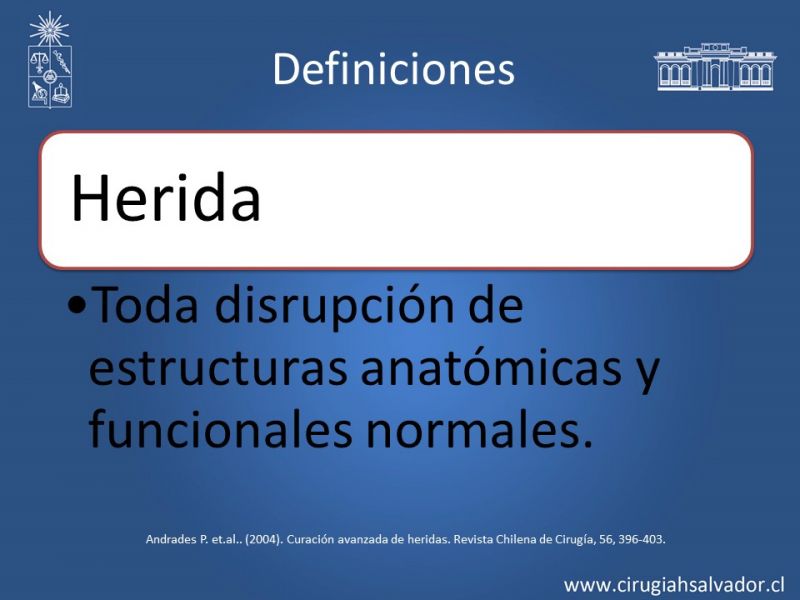 Definiciones

Herida

•Toda disrupción de estructuras anatómicas y funcionales normales.

Andrades P. et.al.. (2004). Curación avanzada de heridas. Revista Chilena de Cirugía, 56, 396-403.

www.cirugiahsalvador.cl